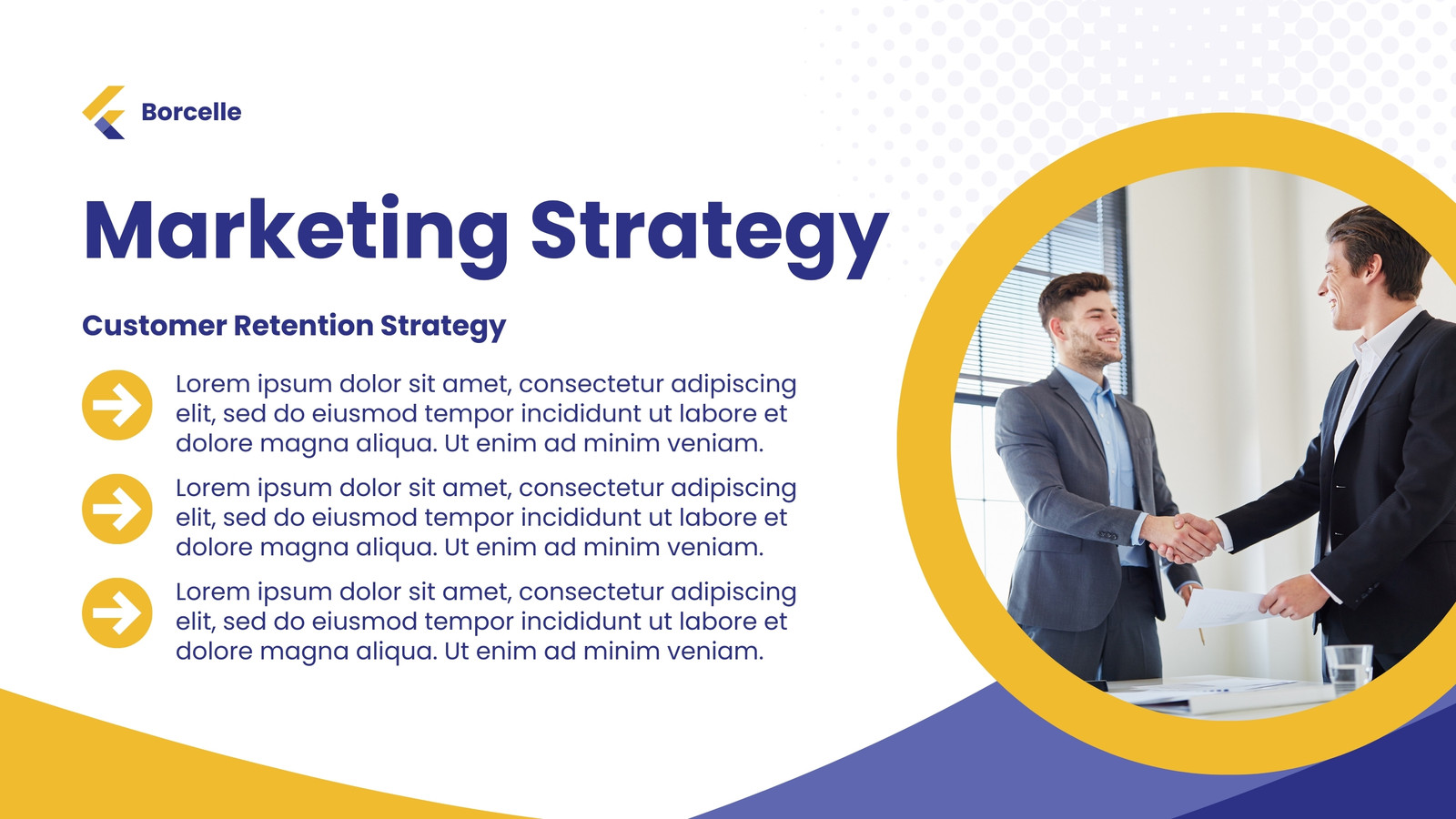 Borcelle

Marketing Strategy

Customer Retention Strategy

Lorem ipsum dolor sit amet, consectetur adipiscing elit, sed do eiusmod tempor incididunt ut labore et dolore magna aliqua. Ut enim ad minim veniam.

Lorem ipsum dolor sit amet, consectetur adipiscing elit, sed do eiusmod tempor incididunt ut labore et dolore magna aliqua. Ut enim ad minim veniam.

Lorem ipsum dolor sit amet, consectetur adipiscing elit, sed do eiusmod tempor incididunt ut labore et dolore magna aliqua. Ut enim ad minim veniam.